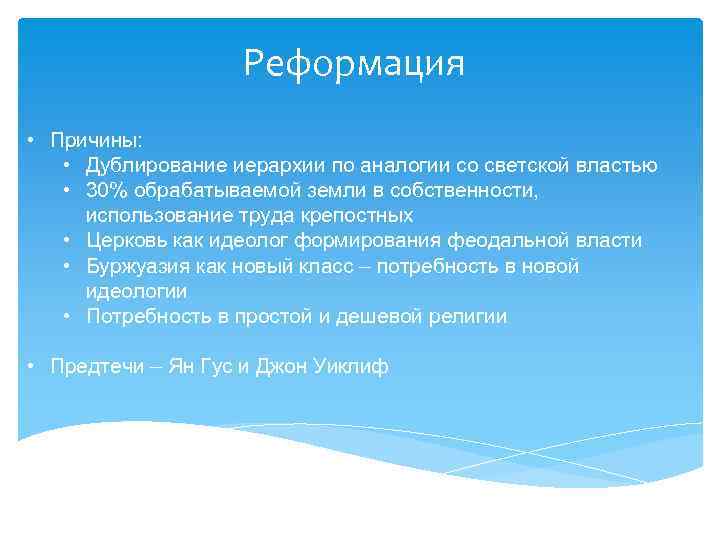 Реформация

• Причины:
  • Дублирование иерархии по аналогии со светской властью
  • 30% обрабатываемой земли в собственности, использование труда крепостных
  • Церковь как идеолог формирования феодальной власти
  • Буржуазия как новый класс – потребность в новой идеологии
  • Потребность в простой и дешевой религии

• Предтечи – Ян Гус и Джон Уиклиф